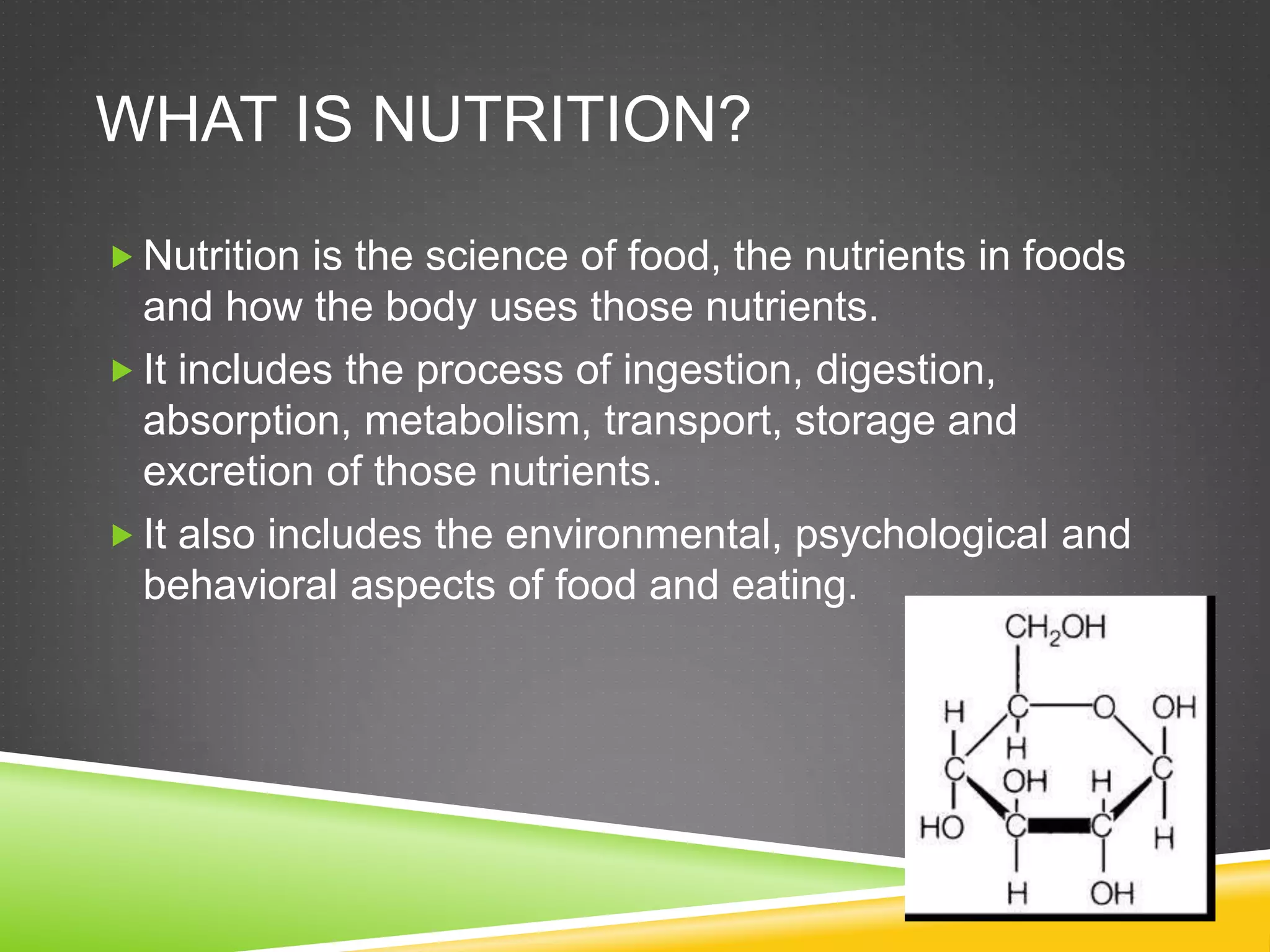 WHAT IS NUTRITION?

Nutrition is the science of food, the nutrients in foods and how the body uses those nutrients.

It includes the process of ingestion, digestion, absorption, metabolism, transport, storage and excretion of those nutrients.

It also includes the environmental, psychological and behavioral aspects of food and eating.

$CH_2OH$
H
C
O
OH
H
C
OH
H
C
HO
C
C
H
H
OH